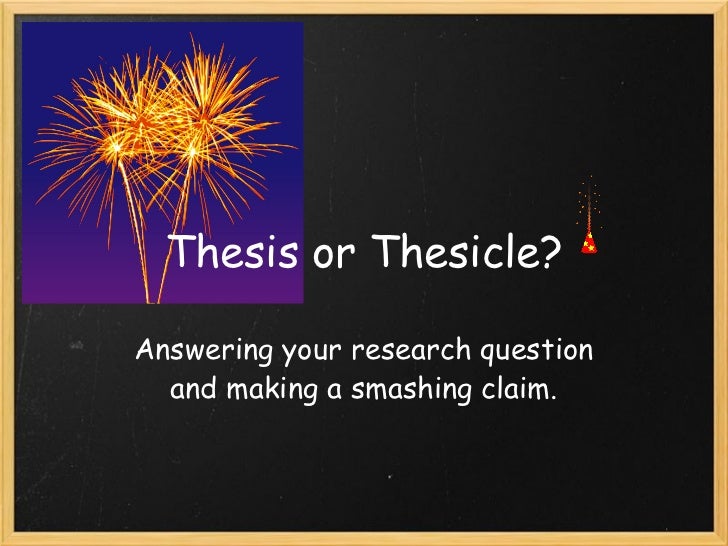 Thesis or Thesicle?

Answering your research question and making a smashing claim.